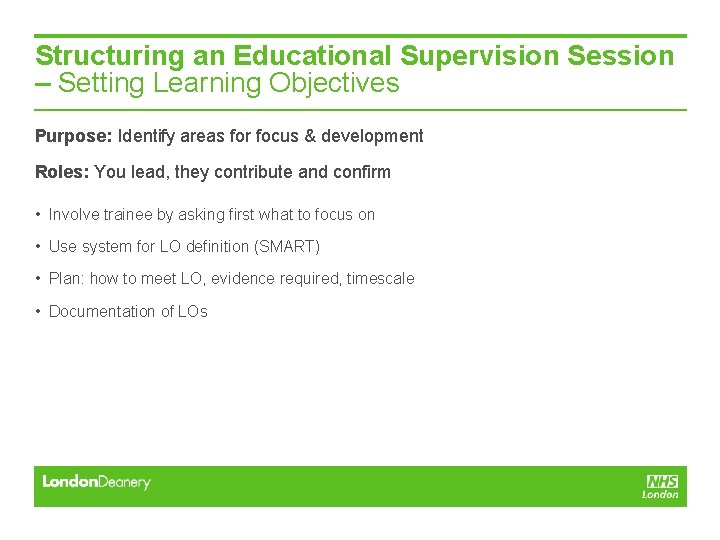 Structuring an Educational Supervision Session – Setting Learning Objectives

Purpose: Identify areas for focus & development

Roles: You lead, they contribute and confirm

• Involve trainee by asking first what to focus on
• Use system for LO definition (SMART)
• Plan: how to meet LO, evidence required, timescale
• Documentation of LOs

LondonDeanery

NHS
London